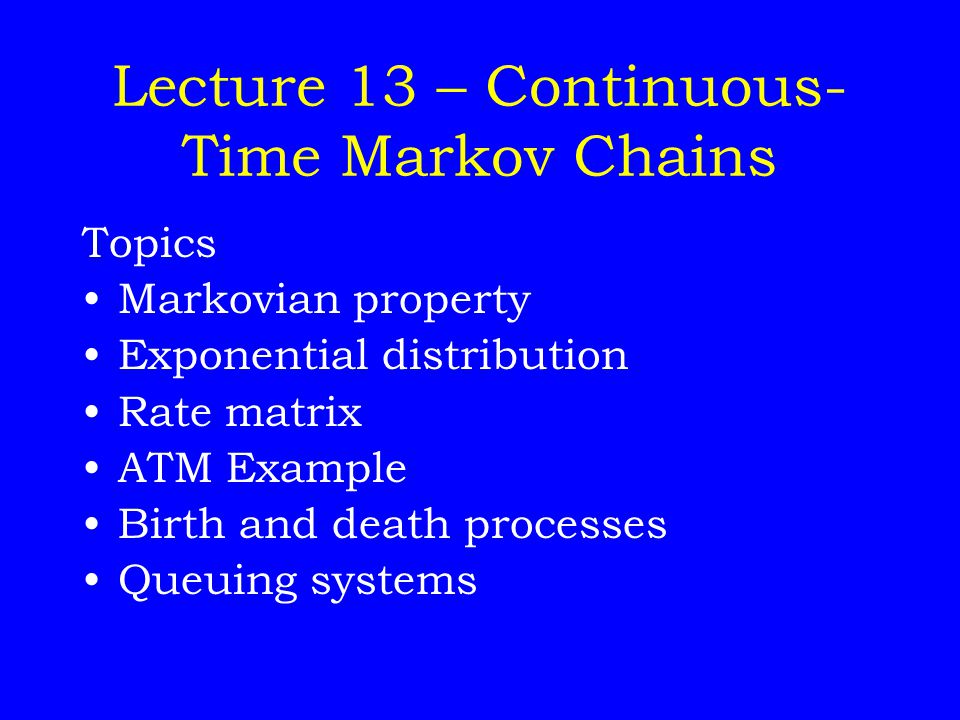 Lecture 13 – Continuous-Time Markov Chains

Topics
• Markovian property
• Exponential distribution
• Rate matrix
• ATM Example
• Birth and death processes
• Queuing systems